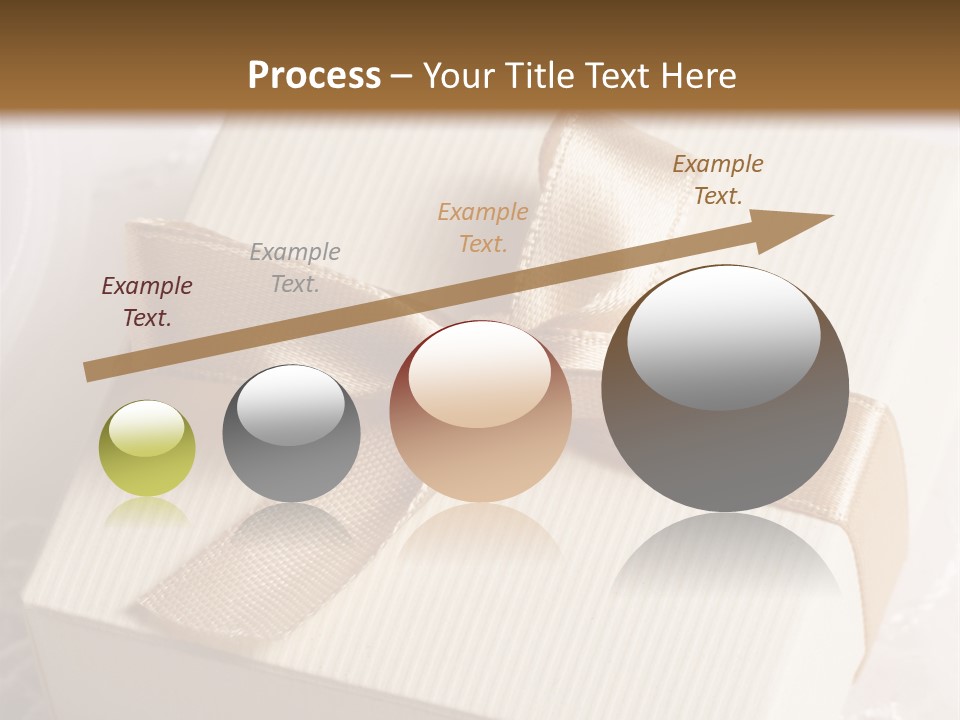 Process – Your Title Text Here

Example Text.

Example Text.

Example Text.

Example Text.